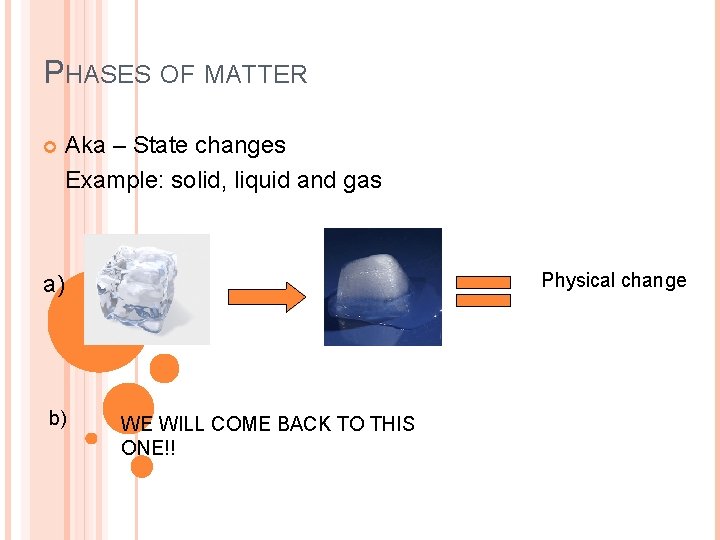 PHASES OF MATTER

Aka – State changes
Example: solid, liquid and gas

a)

Physical change

b)

WE WILL COME BACK TO THIS ONE!!